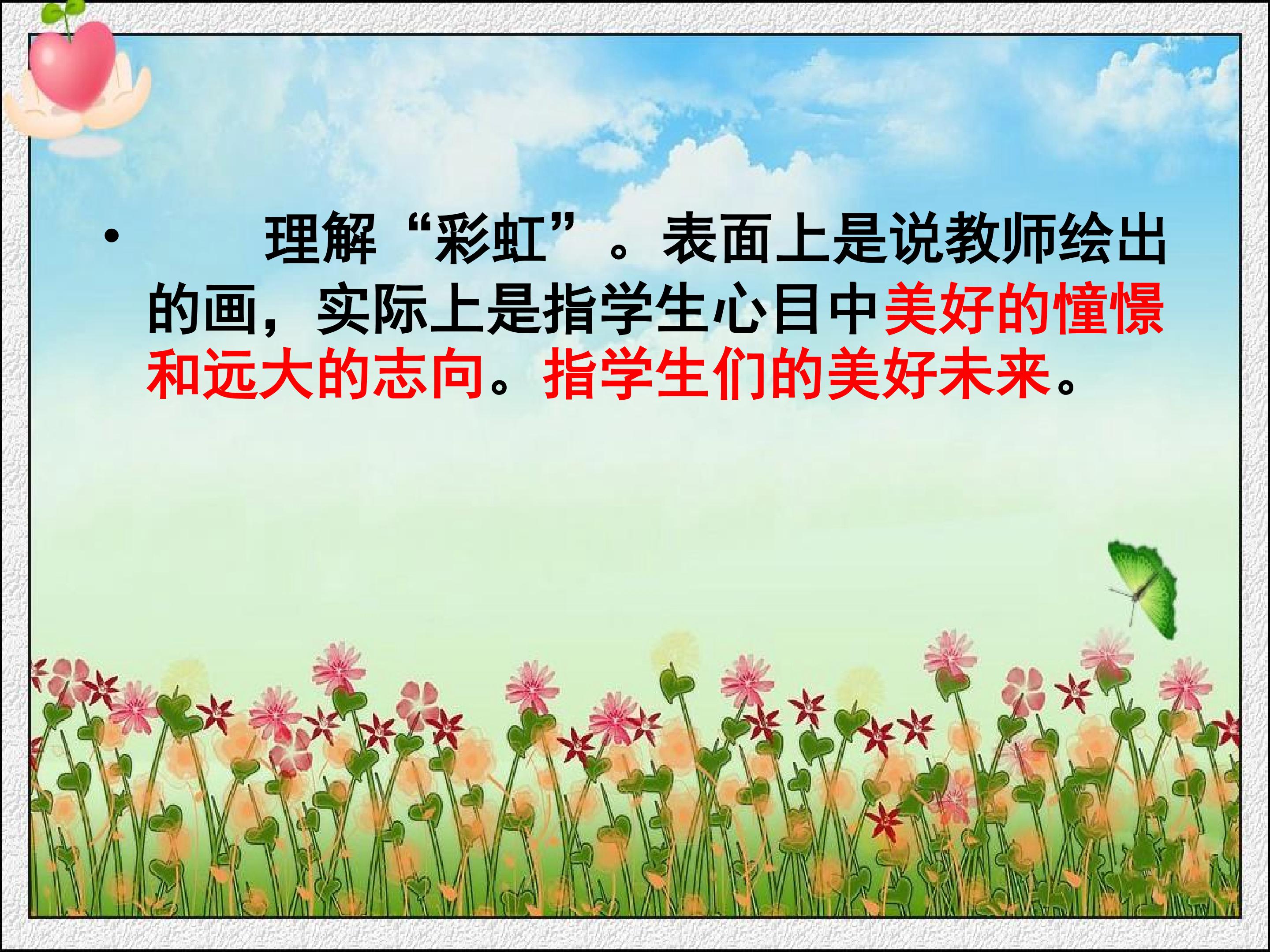 • 理解“彩虹”。表面上是说教师绘出的画，实际上是指学生心目中美好的憧憬和远大的志向。指学生们的美好未来。